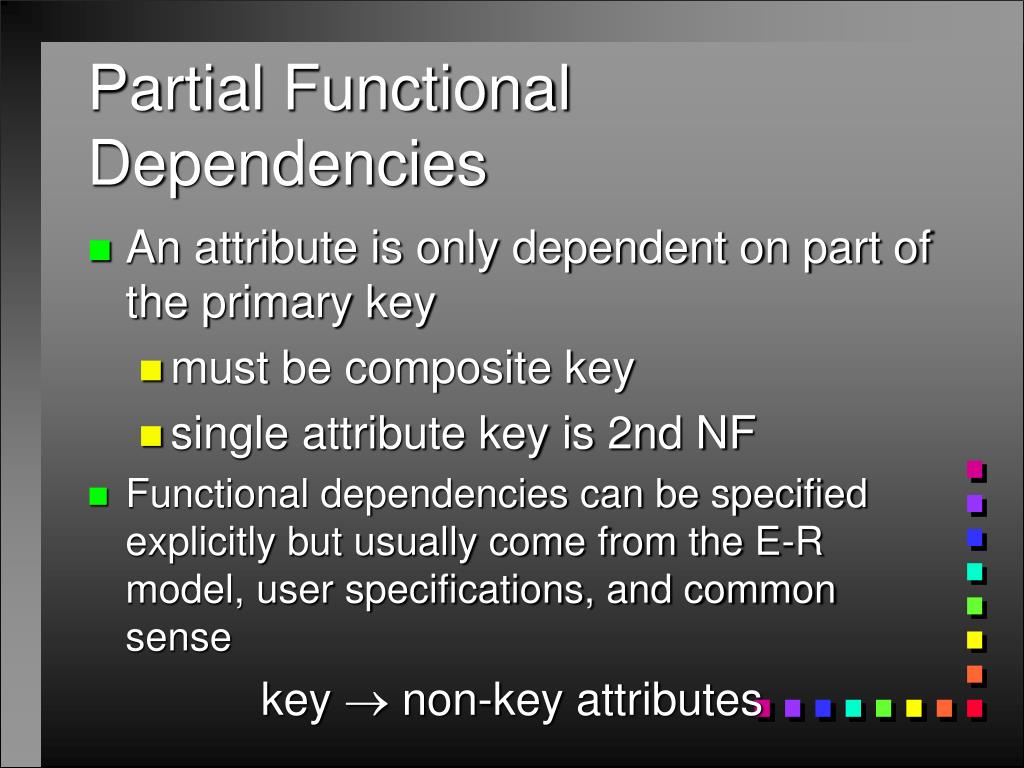 Partial Functional Dependencies

An attribute is only dependent on part of the primary key

must be composite key

single attribute key is 2nd NF

Functional dependencies can be specified explicitly but usually come from the E-R model, user specifications, and common sense

key $\rightarrow$ non-key attributes